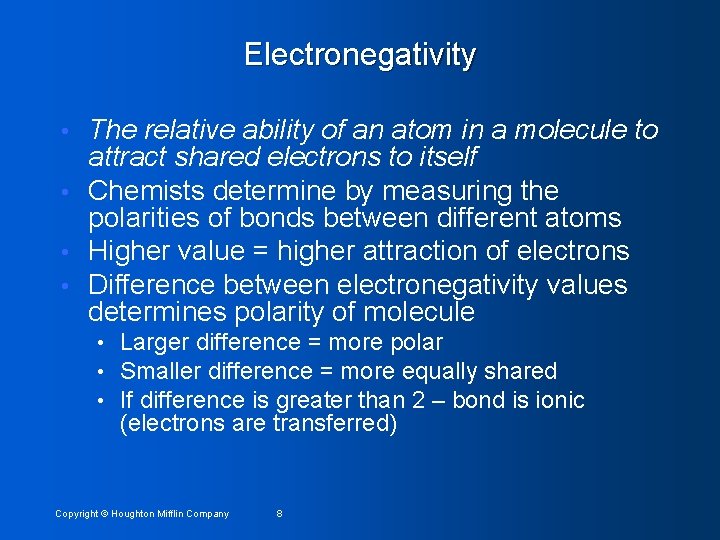 Electronegativity

• The relative ability of an atom in a molecule to attract shared electrons to itself
• Chemists determine by measuring the polarities of bonds between different atoms
• Higher value = higher attraction of electrons
• Difference between electronegativity values determines polarity of molecule
  • Larger difference = more polar
  • Smaller difference = more equally shared
  • If difference is greater than 2 – bond is ionic (electrons are transferred)

Copyright © Houghton Mifflin Company 8